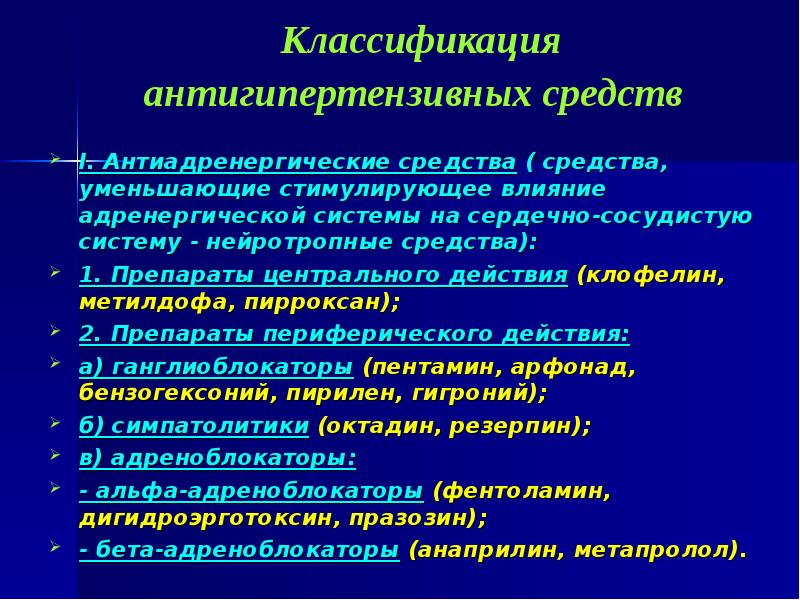 Классификация антигипертензивных средств

I. Антиадренергические средства ( средства, уменьшающие стимулирующее влияние адренергической системы на сердечно-сосудистую систему - нейротропные средства):

1. Препараты центрального действия (клофелин, метилдофа, пирроксан);

2. Препараты периферического действия:

а) ганглиоблокаторы (пентамин, арфонад, бензогексоний, пирилен, гигроний);

б) симпатолитики (октадин, резерпин);

в) адреноблокаторы:

- альфа-адреноблокаторы (фентоламин, дигидроэрготоксин, празозин);

- бета-адреноблокаторы (анаприлин, метапролол).